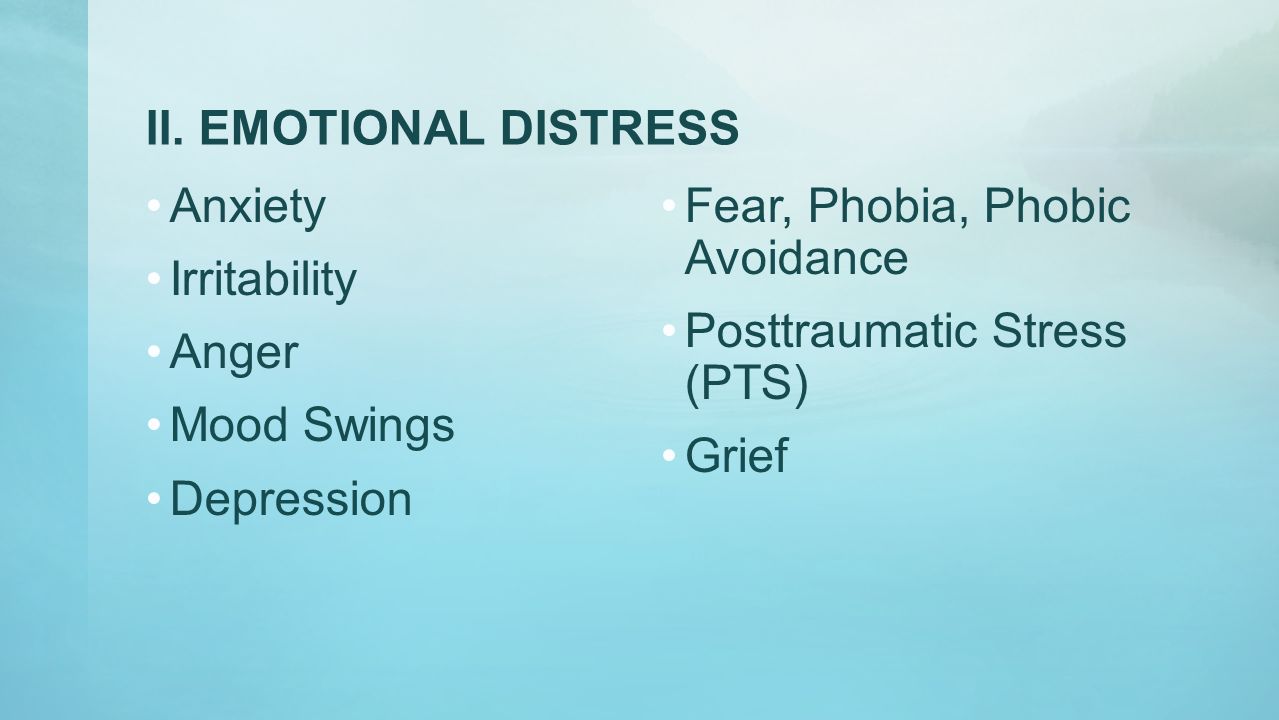 II. EMOTIONAL DISTRESS

• Anxiety
• Irritability
• Anger
• Mood Swings
• Depression

• Fear, Phobia, Phobic Avoidance
• Posttraumatic Stress (PTS)
• Grief